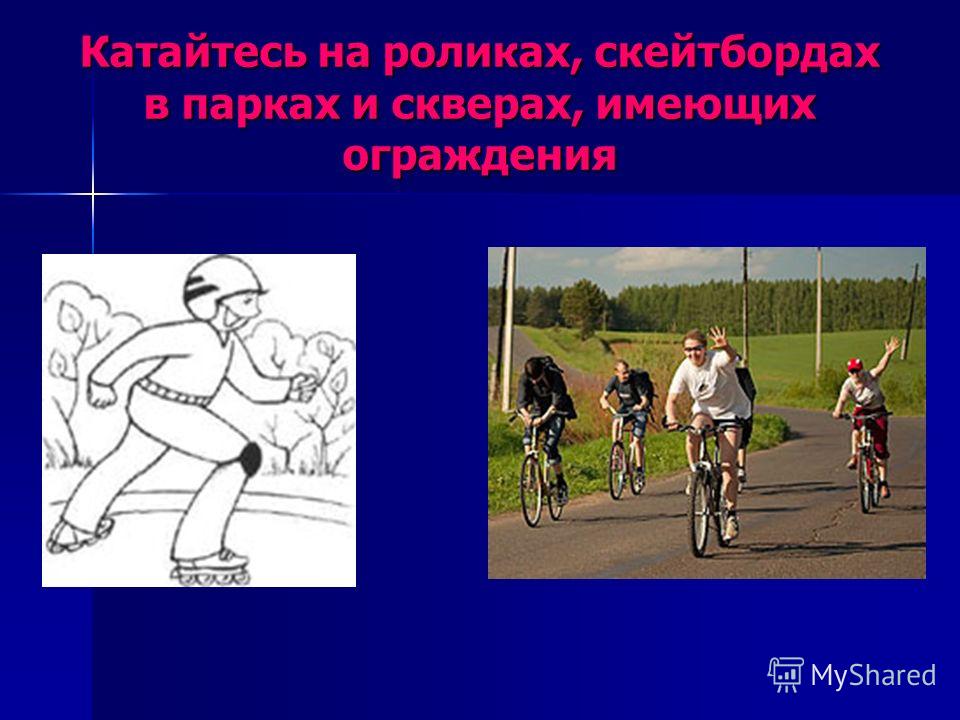 Катайтесь на роликах, скейтбордах в парках и скверах, имеющих ограждения

MyShared